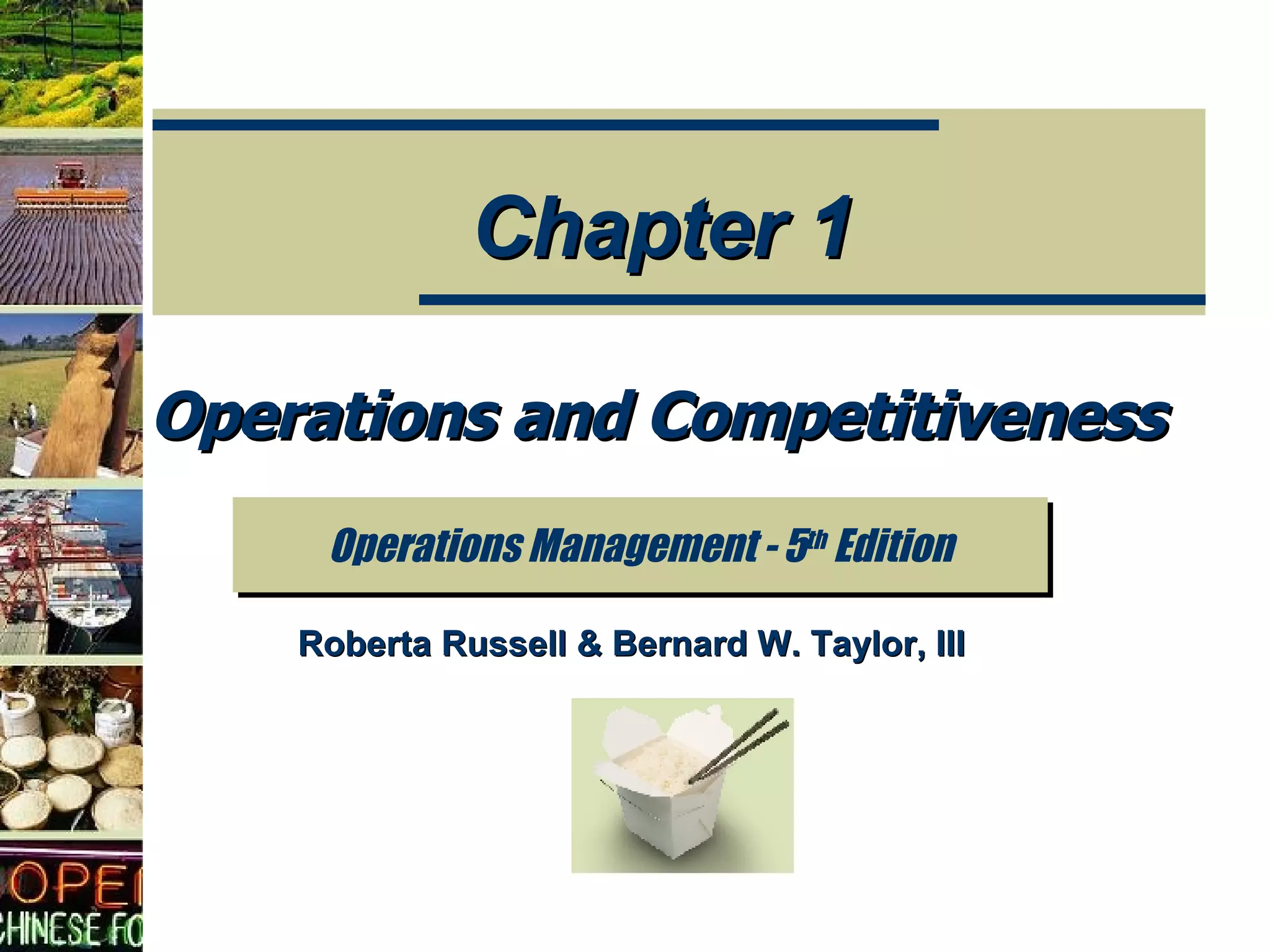 Chapter 1

Operations and Competitiveness

Operations Management - 5th Edition

Roberta Russell & Bernard W. Taylor, III

OPE
CHINESE FO